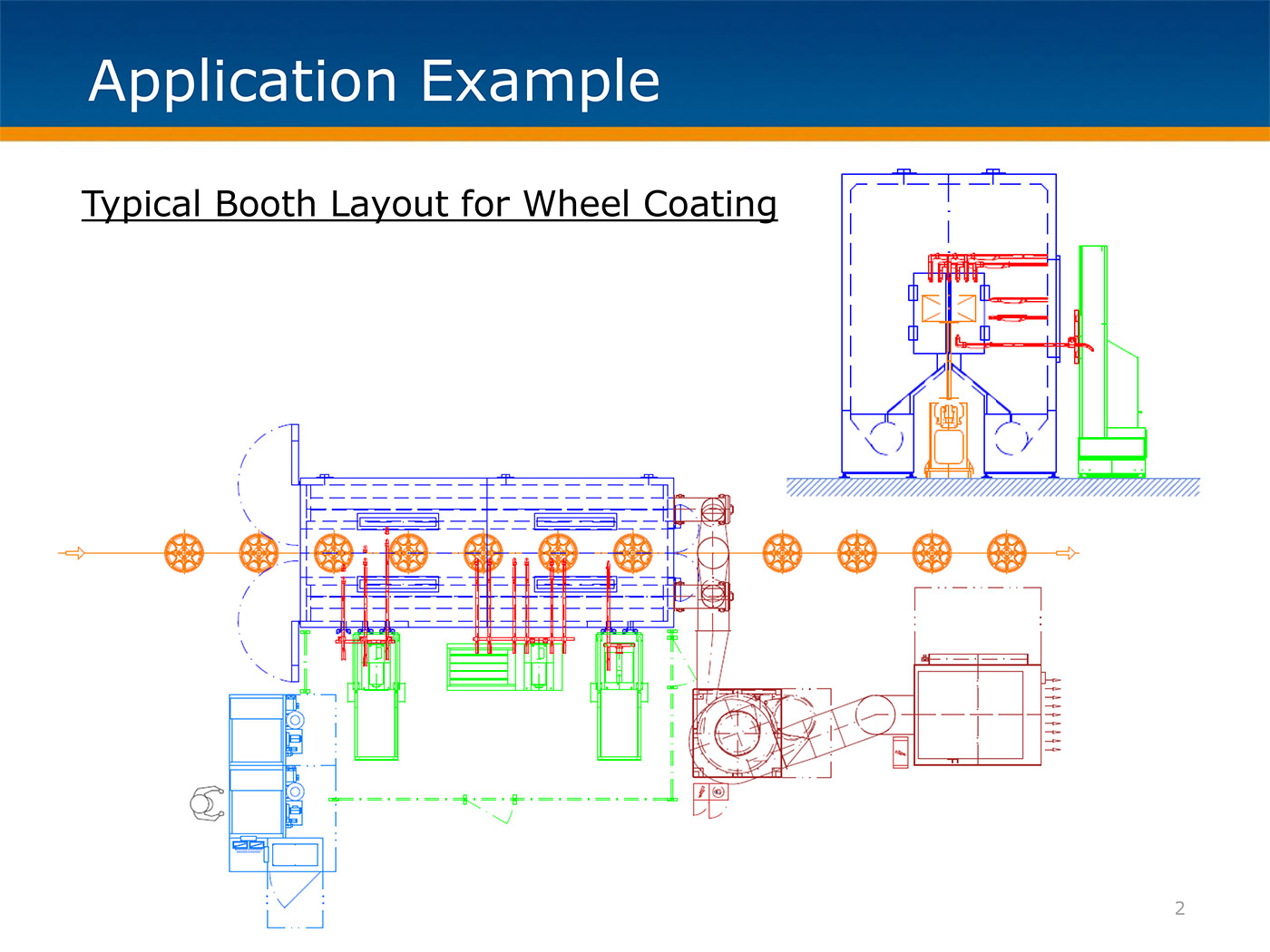 Application Example

Typical Booth Layout for Wheel Coating

2